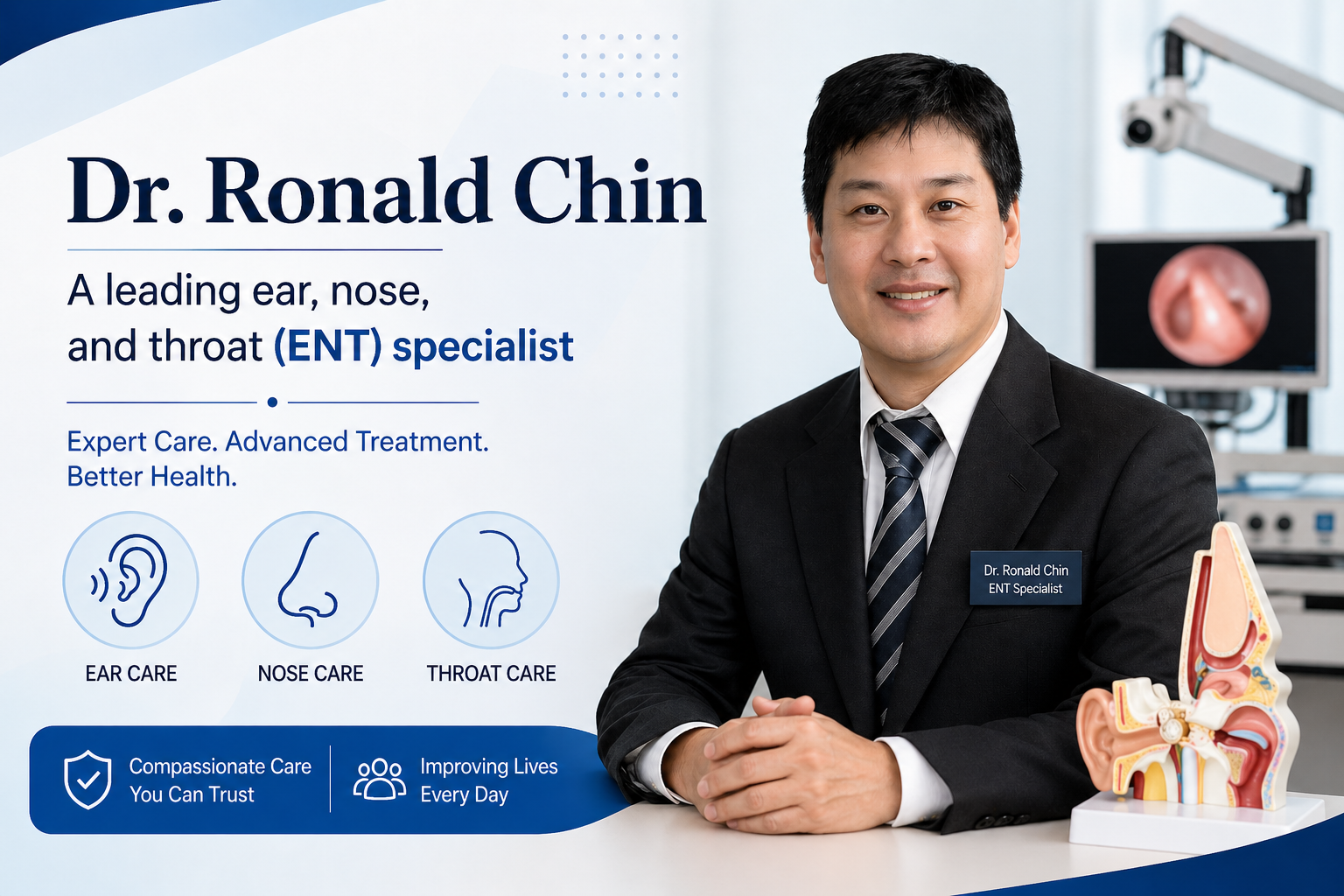 Dr. Ronald Chin

A leading ear, nose, and throat (ENT) specialist

Expert Care. Advanced Treatment. Better Health.

EAR CARE

NOSE CARE

THROAT CARE

Compassionate Care You Can Trust

Improving Lives Every Day

Dr. Ronald Chin
ENT Specialist